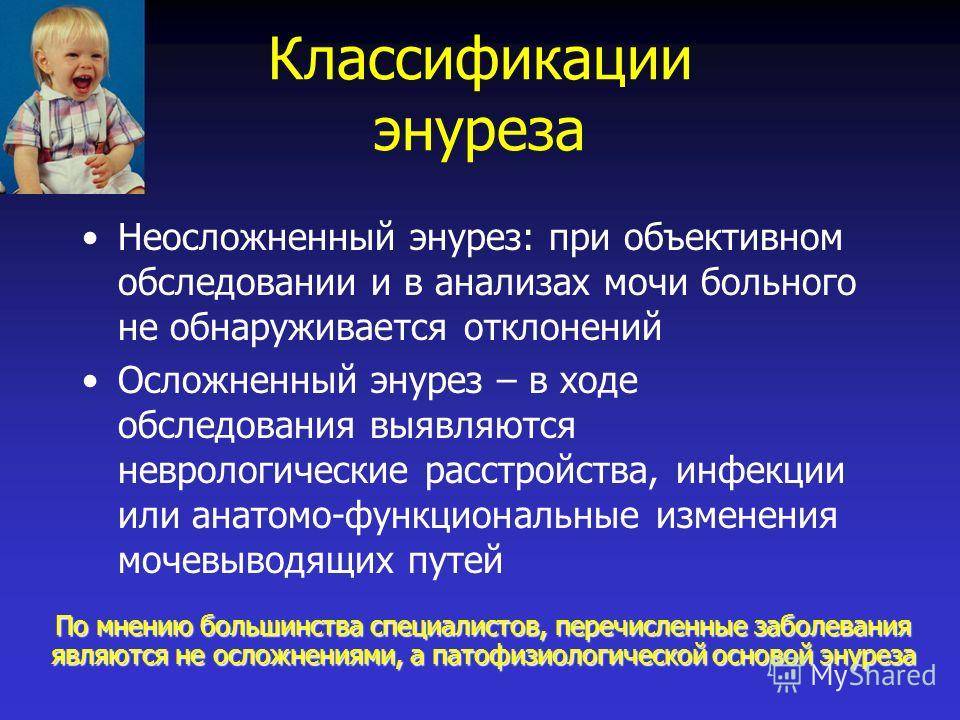 Классификации энуреза

• Неосложненный энурез: при объективном обследовании и в анализах мочи больного не обнаруживается отклонений

• Осложненный энурез – в ходе обследования выявляются неврологические расстройства, инфекции или анатомо-функциональные изменения мочевыводящих путей

По мнению большинства специалистов, перечисленные заболевания являются не осложнениями, а патофизиологической основой энуреза

MyShared